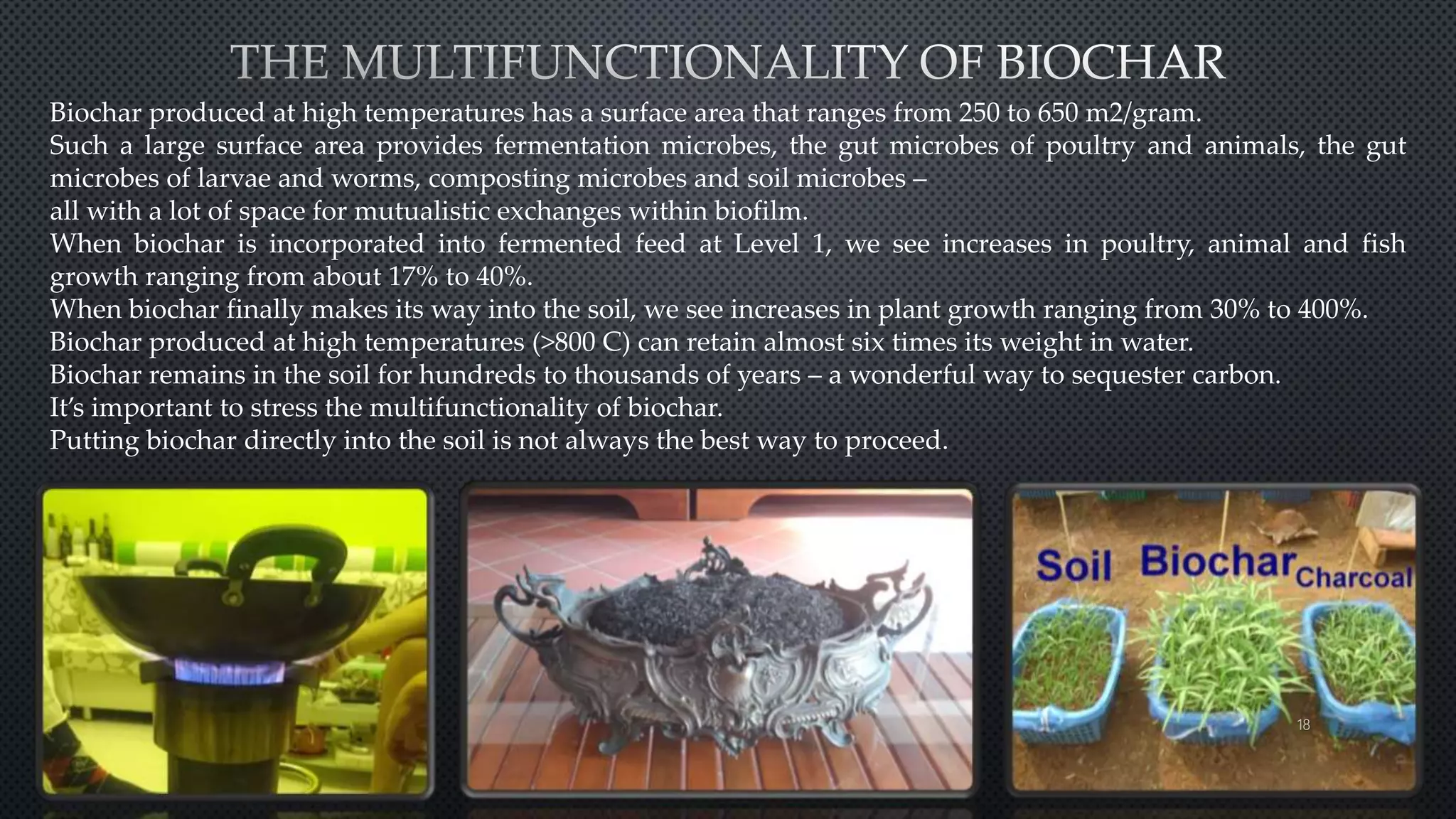 THE MULTIFUNCTIONALITY OF BIOCHAR

Biochar produced at high temperatures has a surface area that ranges from 250 to 650 m2/gram.
Such a large surface area provides fermentation microbes, the gut microbes of poultry and animals, the gut microbes of larvae and worms, composting microbes and soil microbes –
all with a lot of space for mutualistic exchanges within biofilm.
When biochar is incorporated into fermented feed at Level 1, we see increases in poultry, animal and fish growth ranging from about 17% to 40%.
When biochar finally makes its way into the soil, we see increases in plant growth ranging from 30% to 400%.
Biochar produced at high temperatures (>800 C) can retain almost six times its weight in water.
Biochar remains in the soil for hundreds to thousands of years – a wonderful way to sequester carbon.
It's important to stress the multifunctionality of biochar.
Putting biochar directly into the soil is not always the best way to proceed.

Soil Biochar Charcoal

18